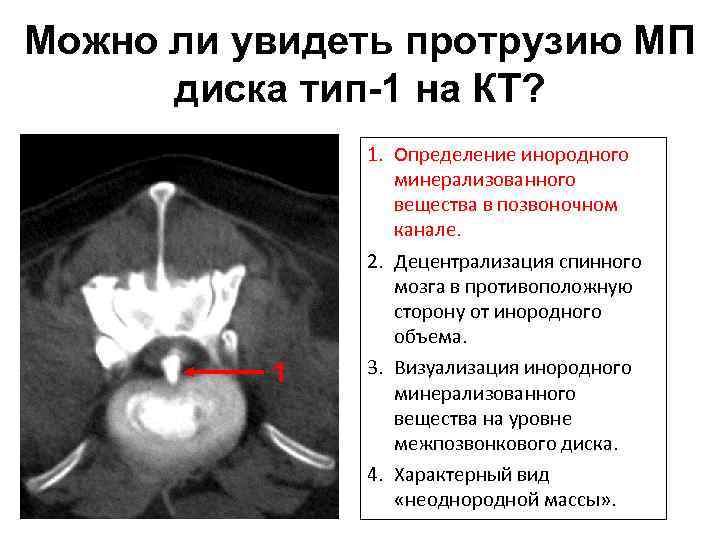 Можно ли увидеть протрузию МП диска тип-1 на КТ?

1

1. Определение инородного минерализованного вещества в позвоночном канале.
2. Децентрализация спинного мозга в противоположную сторону от инородного объема.
3. Визуализация инородного минерализованного вещества на уровне межпозвонкового диска.
4. Характерный вид «неоднородной массы».